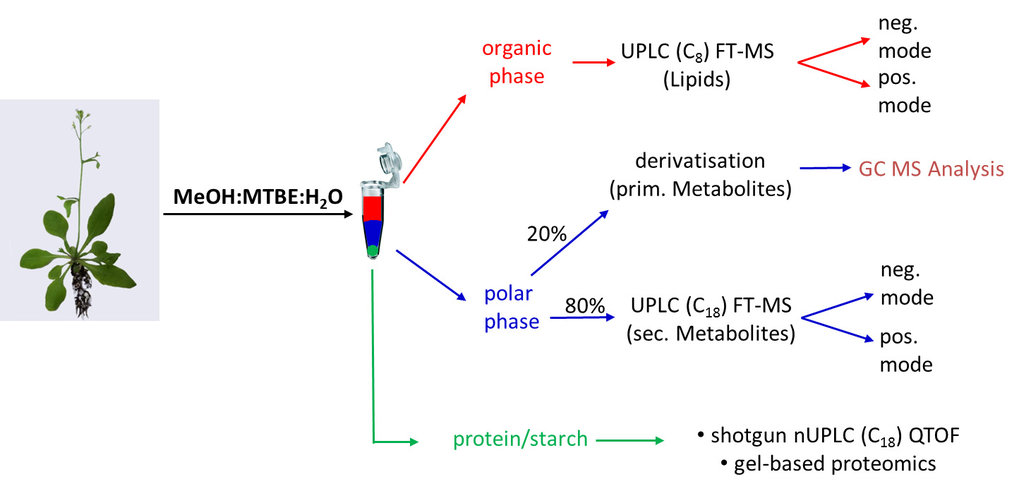 MeOH:MTBE:$H_2O$

organic phase

UPLC ($C_8$) FT-MS (Lipids)

neg. mode

pos. mode

derivatisation (prim. Metabolites)

GC MS Analysis

20%

polar phase

80%

UPLC ($C_{18}$) FT-MS (sec. Metabolites)

neg. mode

pos. mode

protein/starch

• shotgun nUPLC ($C_{18}$) QTOF
• gel-based proteomics